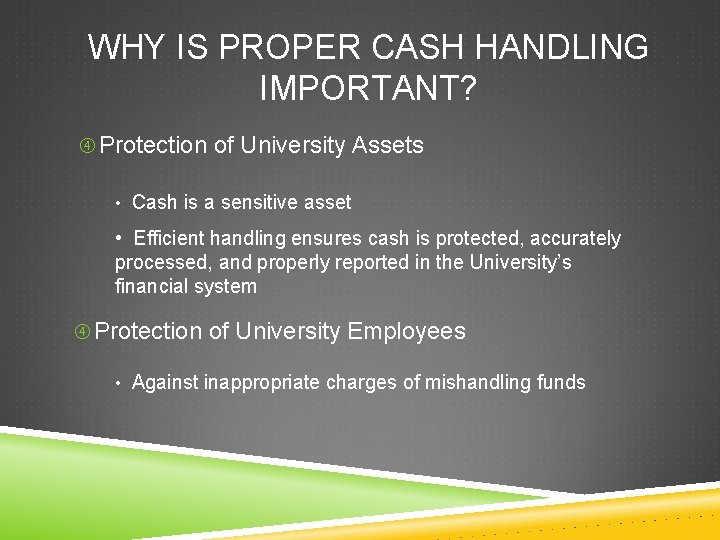 WHY IS PROPER CASH HANDLING IMPORTANT?

④ Protection of University Assets

• Cash is a sensitive asset

• Efficient handling ensures cash is protected, accurately processed, and properly reported in the University's financial system

④ Protection of University Employees

• Against inappropriate charges of mishandling funds